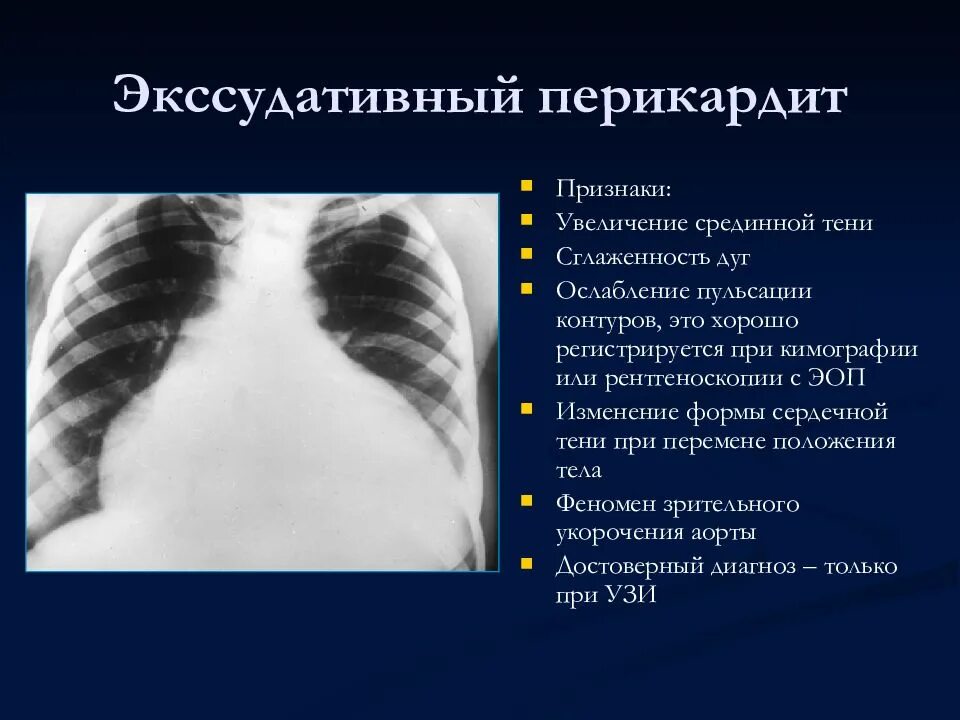 Экссудативный перикардит

- Признаки:
- Увеличение срединной тени
- Сглаженность дуг
- Ослабление пульсации контуров, это хорошо регистрируется при кимографии или рентгеноскопии с ЭОП
- Изменение формы сердечной тени при перемене положения тела
- Феномен зрительного укорочения аорты
- Достоверный диагноз – только при УЗИ